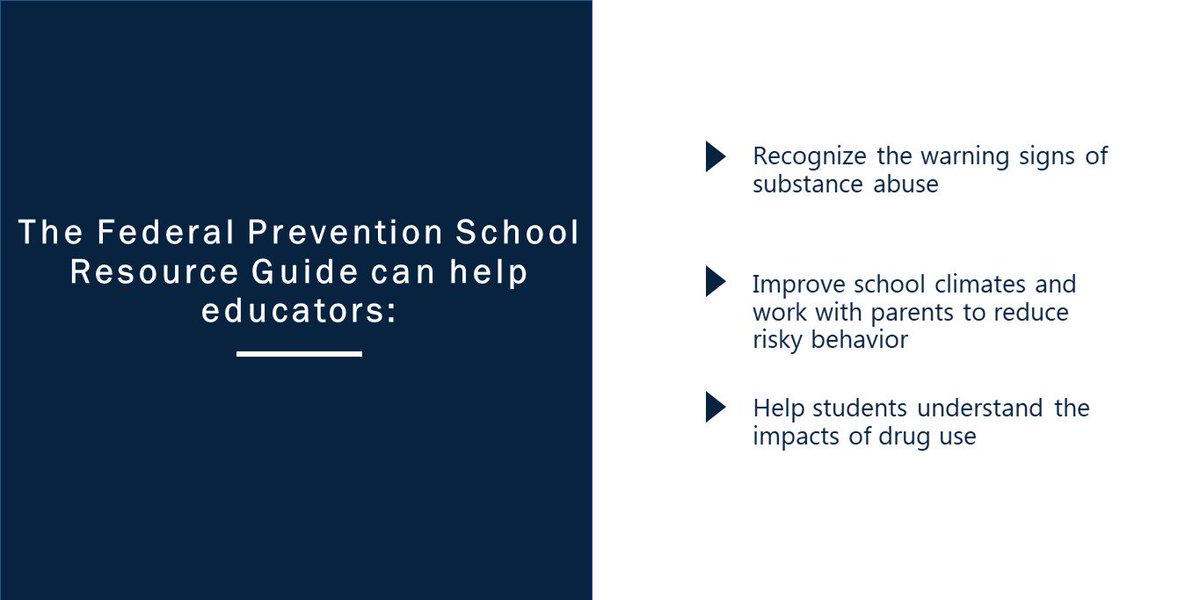 The Federal Prevention School Resource Guide can help educators:

Recognize the warning signs of substance abuse

Improve school climates and work with parents to reduce risky behavior

Help students understand the impacts of drug use